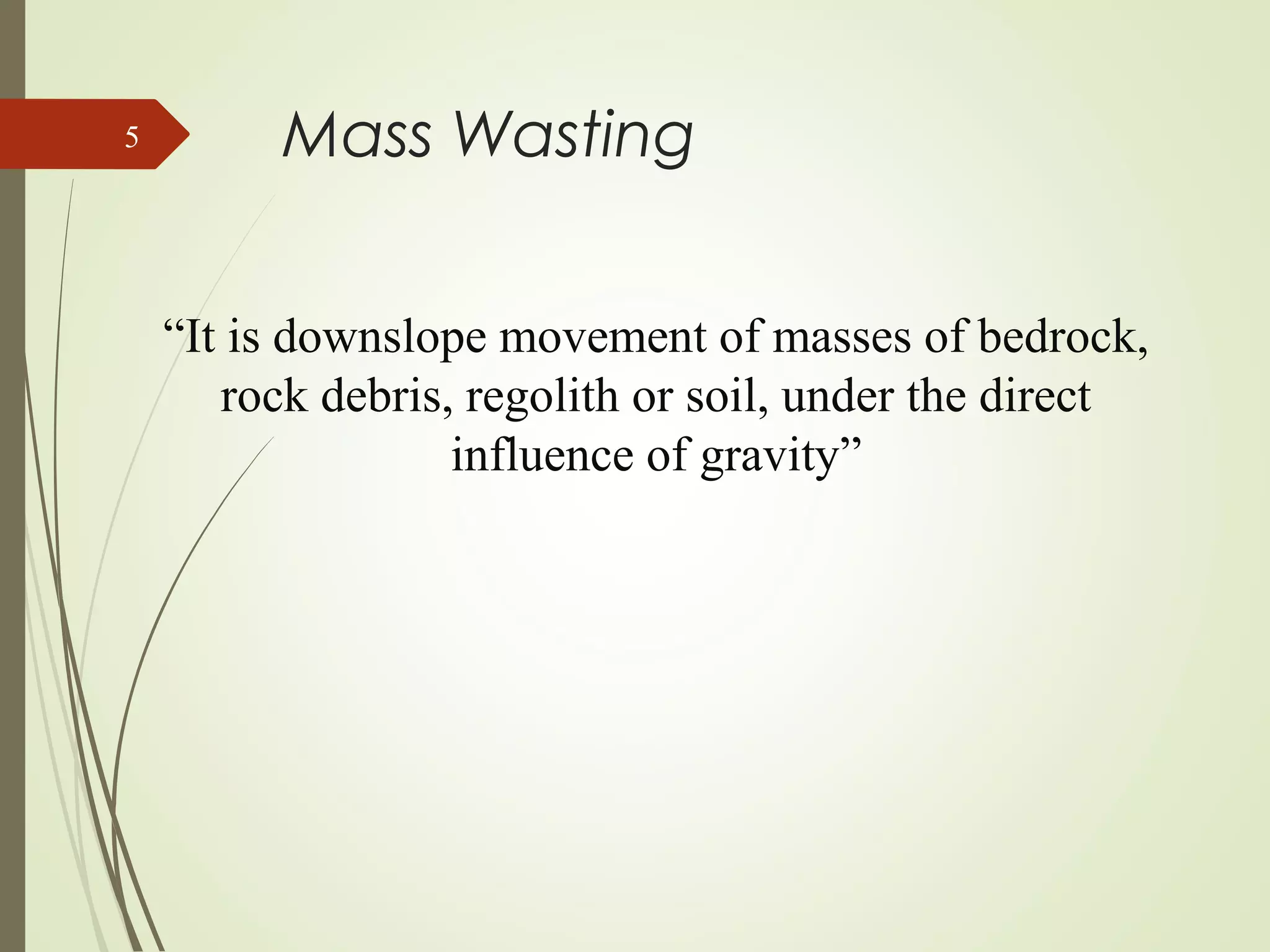 5

Mass Wasting

“It is downslope movement of masses of bedrock, rock debris, regolith or soil, under the direct influence of gravity”